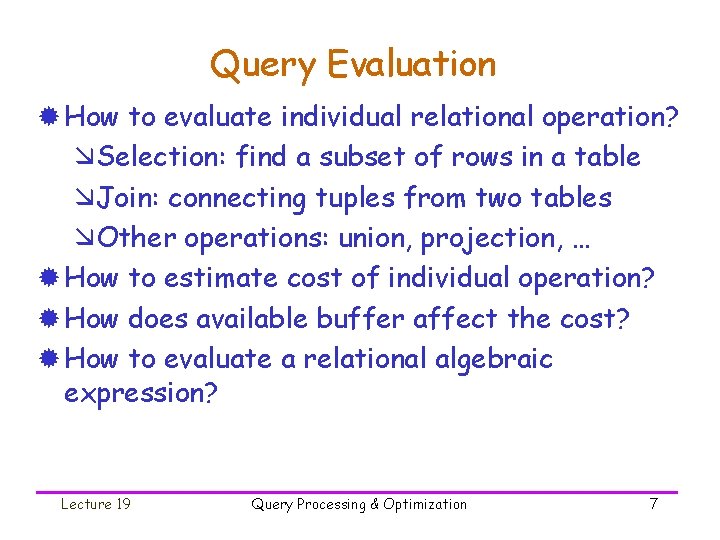 Query Evaluation

How to evaluate individual relational operation?

Selection: find a subset of rows in a table

Join: connecting tuples from two tables

Other operations: union, projection, …

How to estimate cost of individual operation?

How does available buffer affect the cost?

How to evaluate a relational algebraic expression?

Lecture 19 Query Processing & Optimization 7